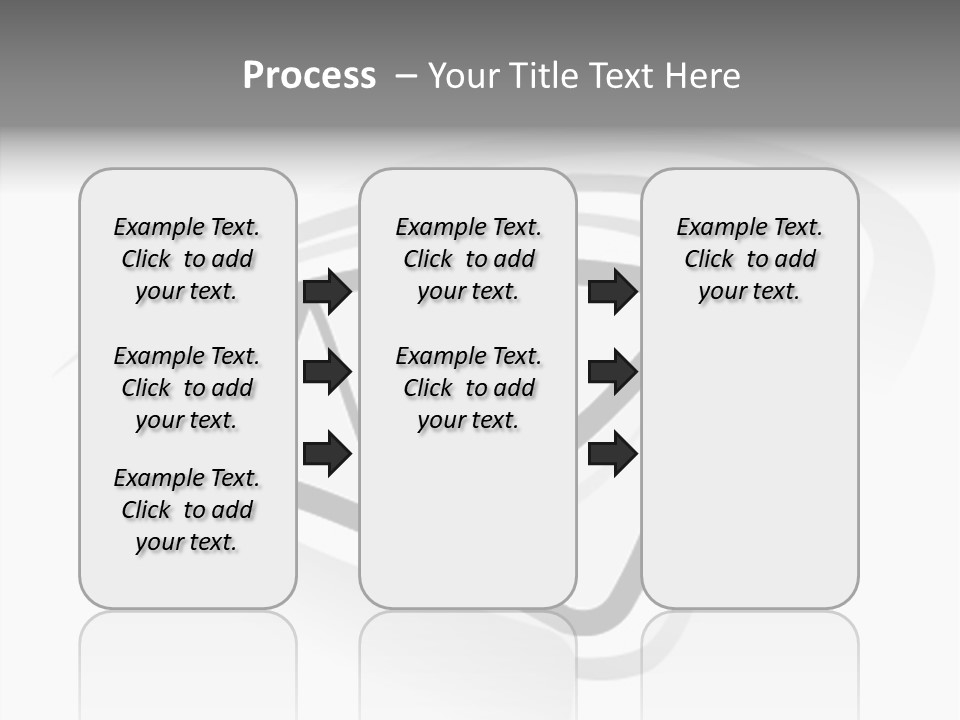 Process – Your Title Text Here

Example Text. Click to add your text.

Example Text. Click to add your text.

Example Text. Click to add your text.

Example Text. Click to add your text.

Example Text. Click to add your text.

Example Text. Click to add your text.